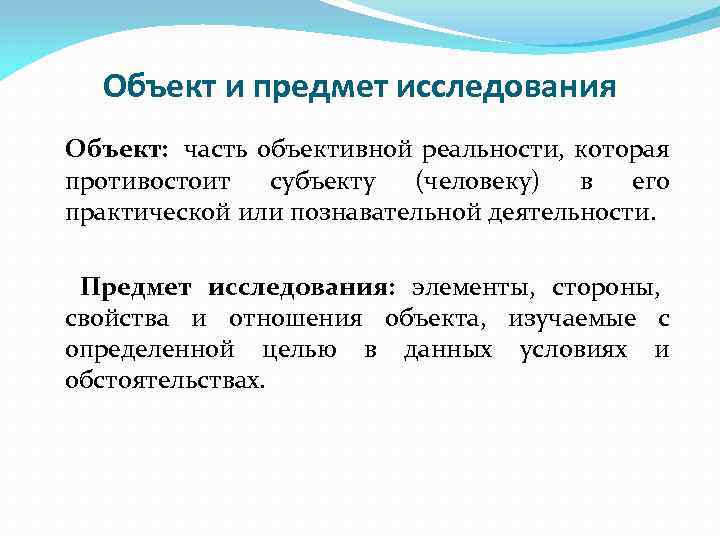 Объект и предмет исследования

Объект: часть объективной реальности, которая противостоит субъекту (человеку) в его практической или познавательной деятельности.

Предмет исследования: элементы, стороны, свойства и отношения объекта, изучаемые с определенной целью в данных условиях и обстоятельствах.